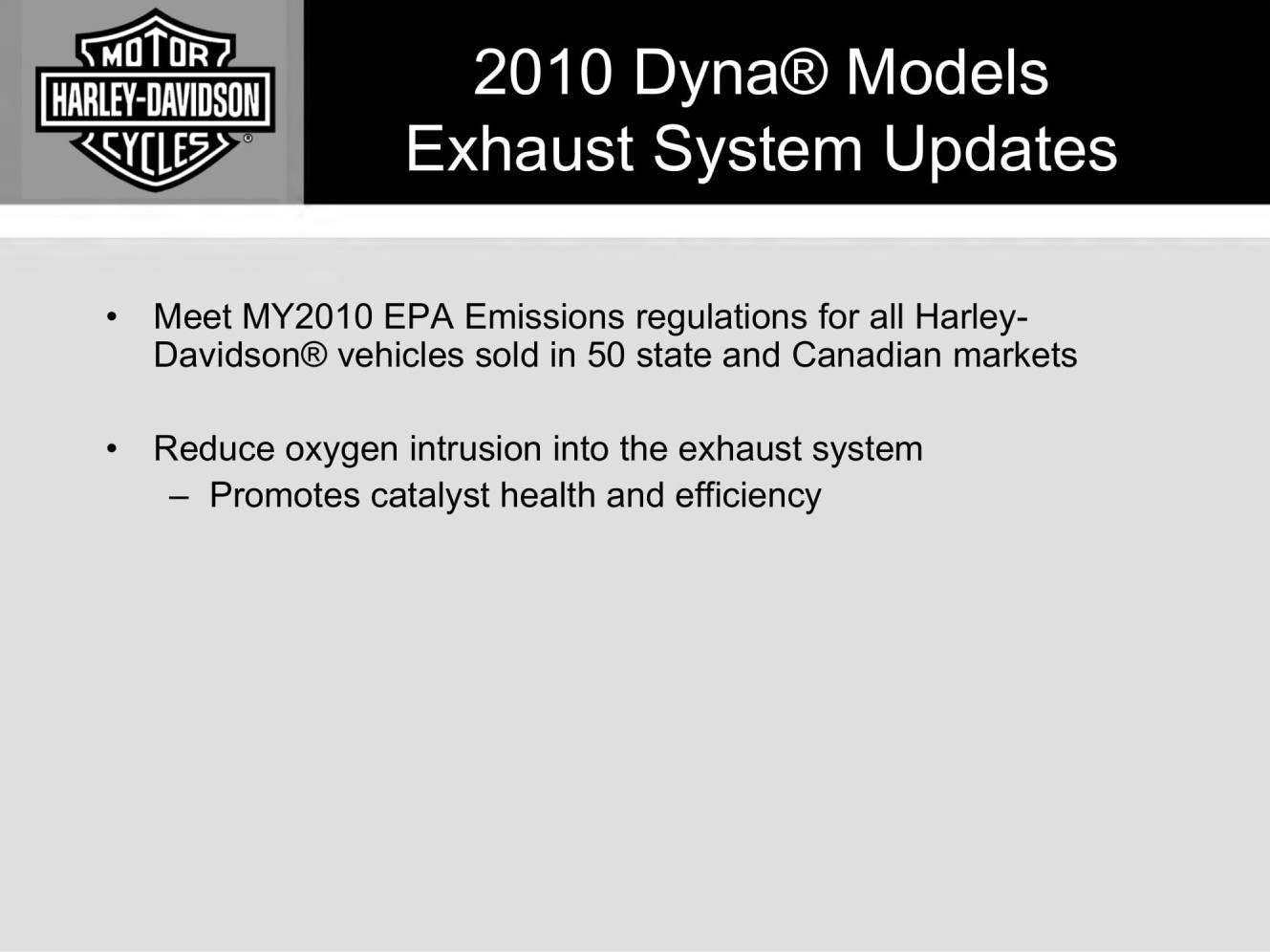 MOTOR
HARLEY-DAVIDSON
CYCLES ®

2010 Dyna® Models
Exhaust System Updates

• Meet MY2010 EPA Emissions regulations for all Harley-Davidson® vehicles sold in 50 state and Canadian markets

• Reduce oxygen intrusion into the exhaust system
– Promotes catalyst health and efficiency